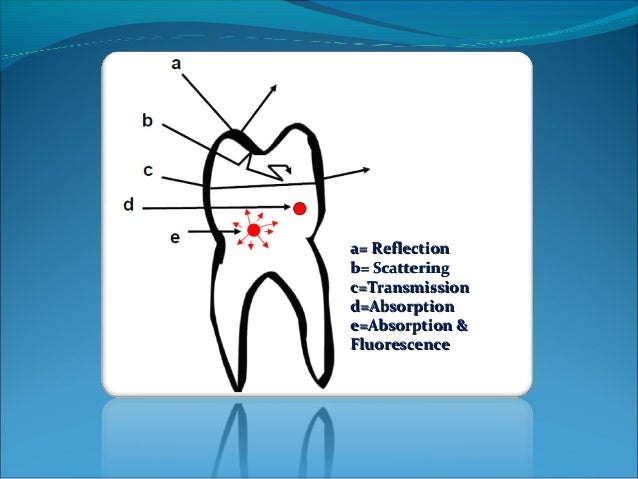 a
b
c
d
e

a= Reflection
b= Scattering
c=Transmission
d=Absorption
e=Absorption & Fluorescence